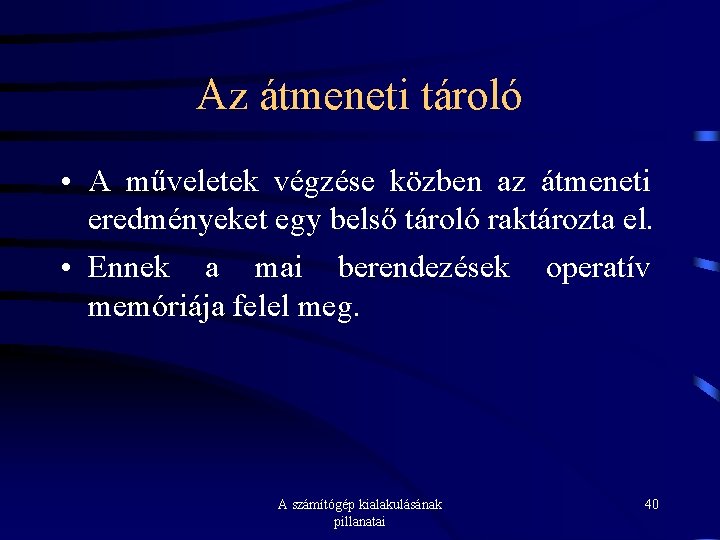 Az átmeneti tároló

• A műveletek végzése közben az átmeneti eredményeket egy belső tároló raktározta el.

• Ennek a mai berendezések operatív memóriája felel meg.

A számítógép kialakulásának pillanatai

40